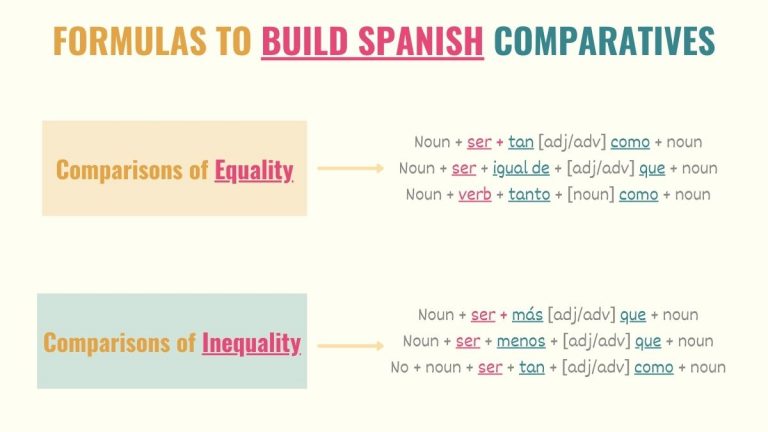 FORMULAS TO BUILD SPANISH COMPARATIVES

Comparisons of Equality

Noun + ser + tan [adj/adv] como + noun
Noun + ser + igual de + [adj/adv] que + noun
Noun + verb + tanto + [noun] como + noun

Comparisons of Inequality

Noun + ser + más [adj/adv] que + noun
Noun + ser + menos + [adj/adv] que + noun
No + noun + ser + tan + [adj/adv] como + noun